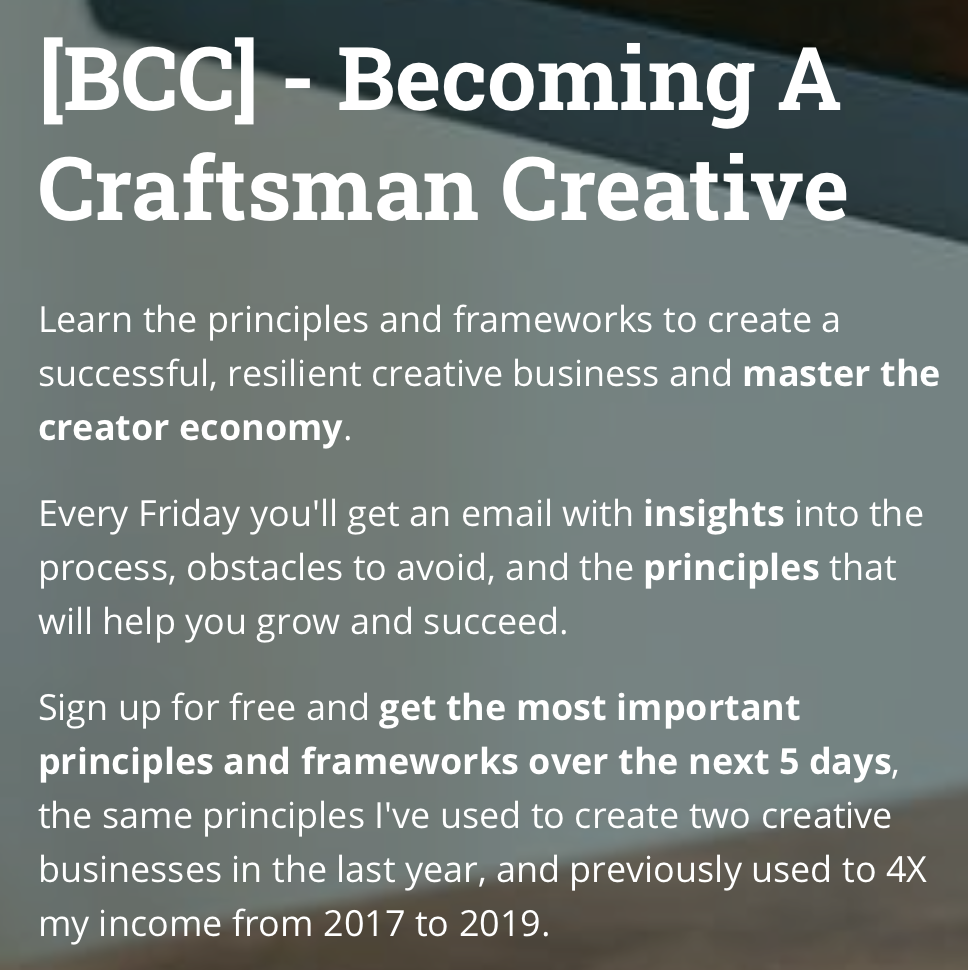 [BCC] - Becoming A Craftsman Creative

Learn the principles and frameworks to create a successful, resilient creative business and master the creator economy.

Every Friday you'll get an email with insights into the process, obstacles to avoid, and the principles that will help you grow and succeed.

Sign up for free and get the most important principles and frameworks over the next 5 days, the same principles I've used to create two creative businesses in the last year, and previously used to 4X my income from 2017 to 2019.